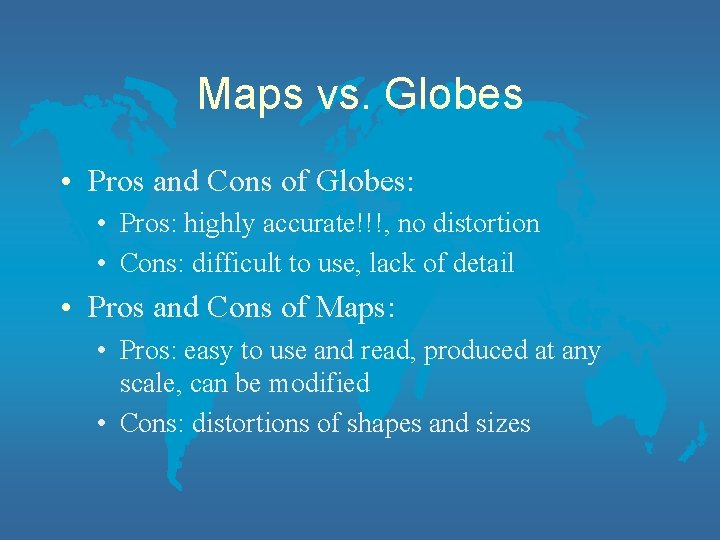 Maps vs. Globes

• Pros and Cons of Globes:
  • Pros: highly accurate!!!, no distortion
  • Cons: difficult to use, lack of detail
• Pros and Cons of Maps:
  • Pros: easy to use and read, produced at any scale, can be modified
  • Cons: distortions of shapes and sizes